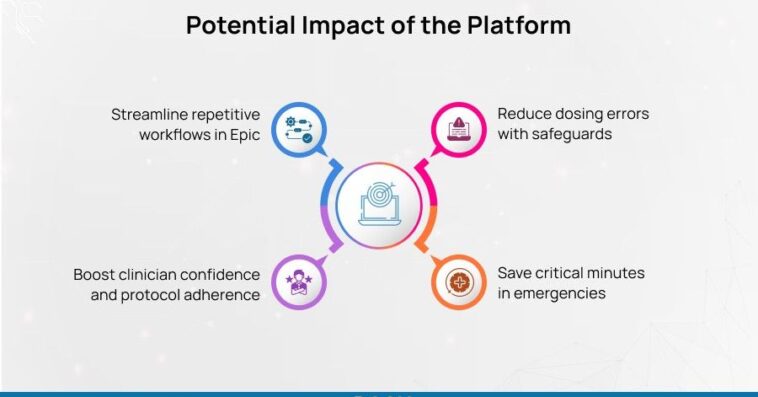 Potential Impact of the Platform

Streamline repetitive workflows in Epic

Reduce dosing errors with safeguards

Boost clinician confidence and protocol adherence

Save critical minutes in emergencies